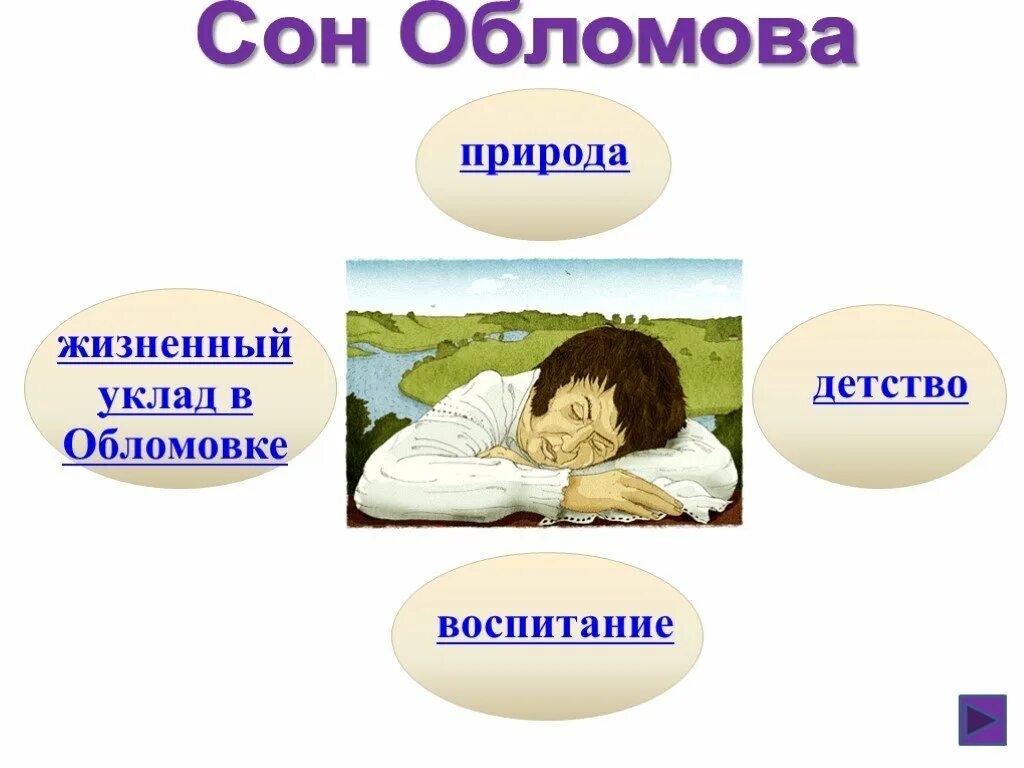 Сон Обломова

природа

жизненный уклад в Обломовке

детство

воспитание